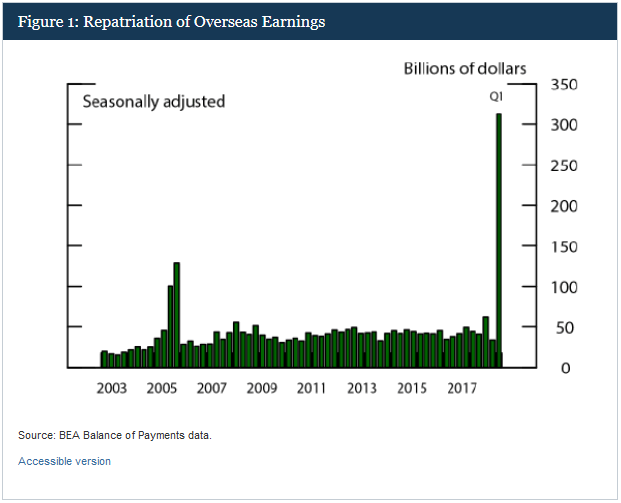 Figure 1: Repatriation of Overseas Earnings

Billions of dollars

Seasonally adjusted

Q1

350
300
250
200
150
100
50
0

2003 2005 2007 2009 2011 2013 2015 2017

Source: BEA Balance of Payments data.

Accessible version